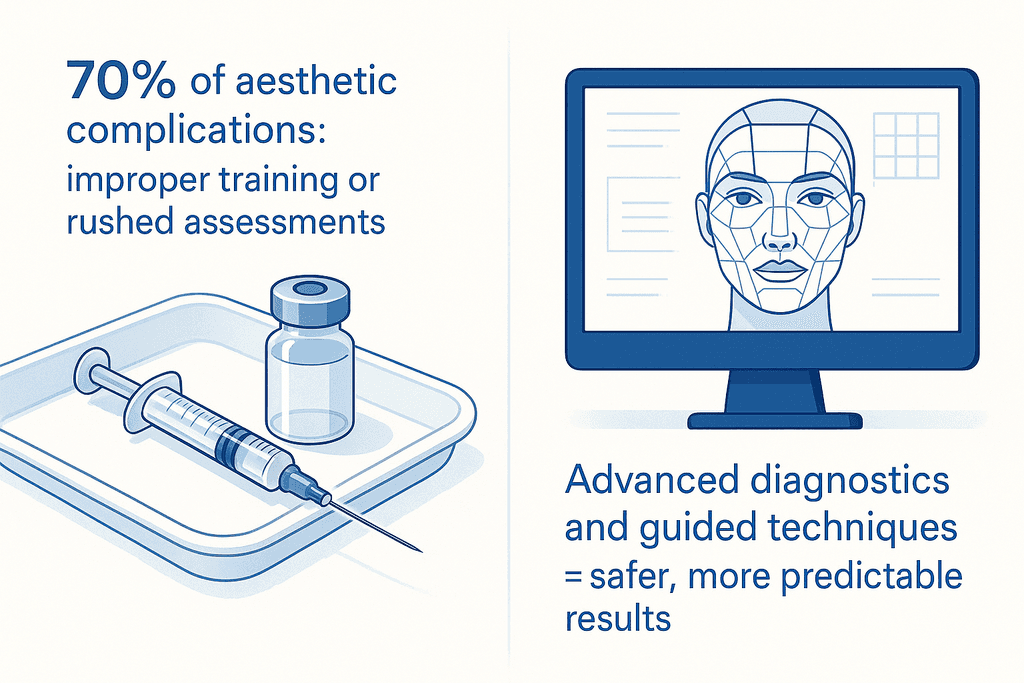 70% of aesthetic complications: improper training or rushed assessments

Advanced diagnostics and guided techniques = safer, more predictable results